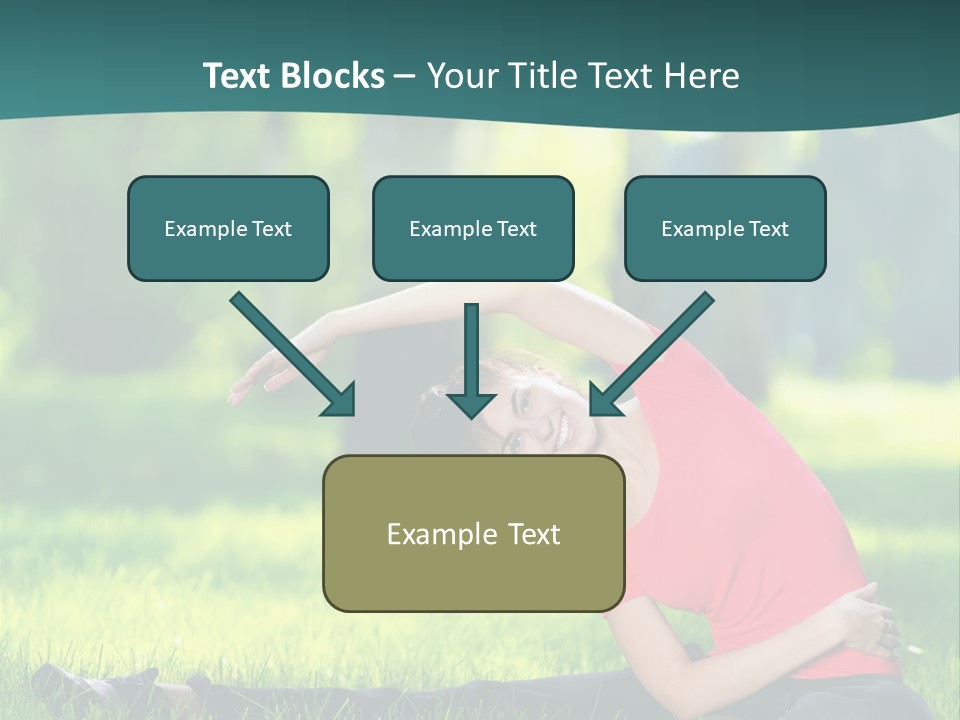 Text Blocks – Your Title Text Here

Example Text

Example Text

Example Text

Example Text